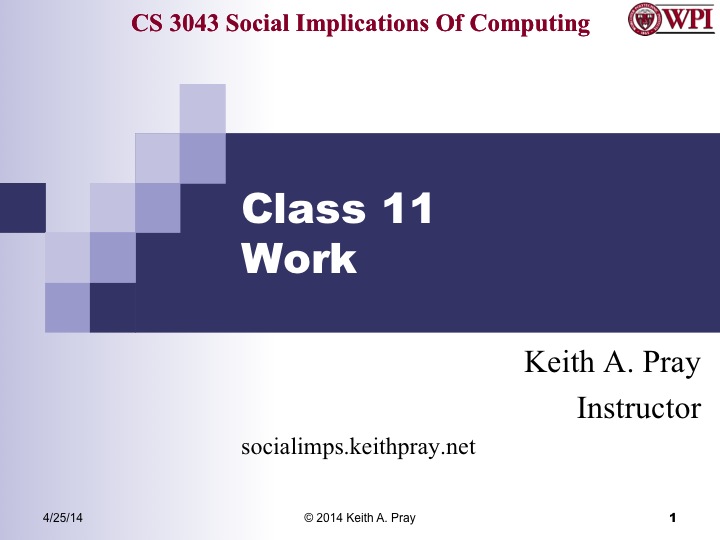 CS 3043 Social Implications Of Computing

WPI

Class 11
Work

Keith A. Pray
Instructor

socialimps.keithpray.net

4/25/14

© 2014 Keith A. Pray

1